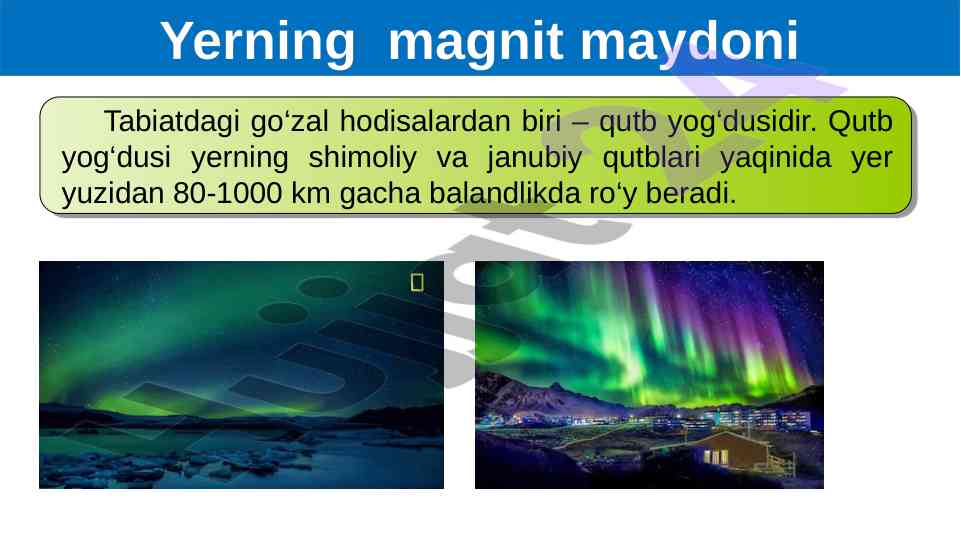 Yerning magnit maydoni

Tabiatdagi go‘zal hodisalardan biri – qutb yog‘dusidir. Qutb yog‘dusi yerning shimoliy va janubiy qutblari yaqinida yer yuzidan 80-1000 km gacha balandlikda ro‘y beradi.